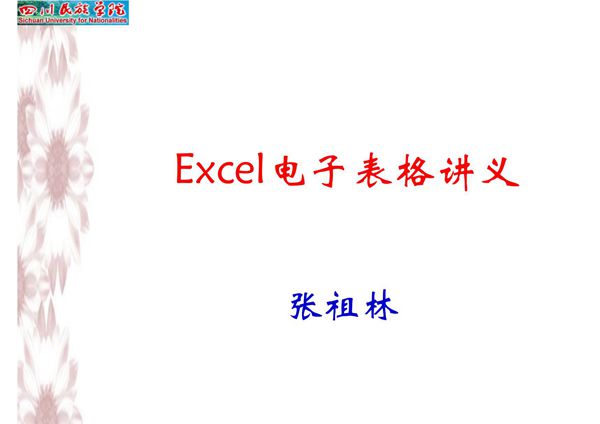 四川民族学院
Sichuan University for Nationalities

Excel电子表格讲义

张祖林